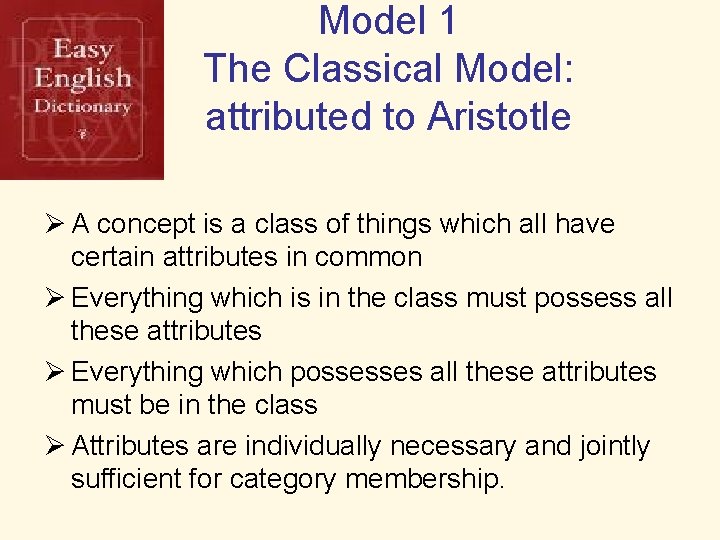 Easy English Dictionary

Model 1
The Classical Model: attributed to Aristotle

➢ A concept is a class of things which all have certain attributes in common

➢ Everything which is in the class must possess all these attributes

➢ Everything which possesses all these attributes must be in the class

➢ Attributes are individually necessary and jointly sufficient for category membership.